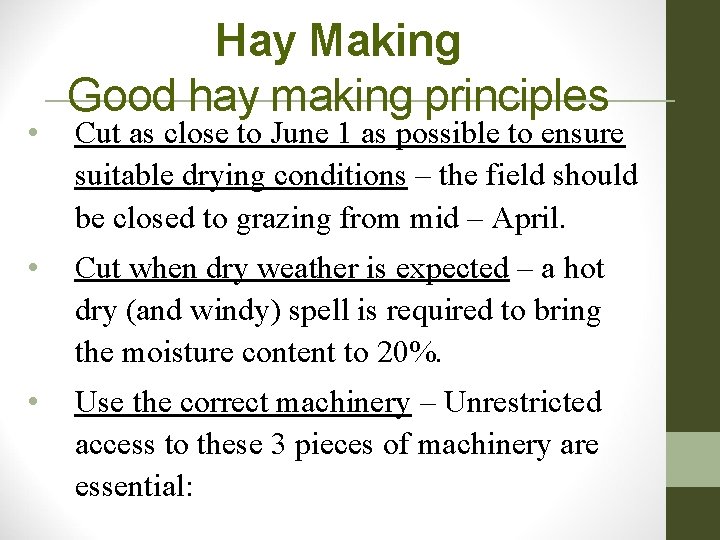 Hay Making
Good hay making principles

• Cut as close to June 1 as possible to ensure suitable drying conditions – the field should be closed to grazing from mid – April.

• Cut when dry weather is expected – a hot dry (and windy) spell is required to bring the moisture content to 20%.

• Use the correct machinery – Unrestricted access to these 3 pieces of machinery are essential: